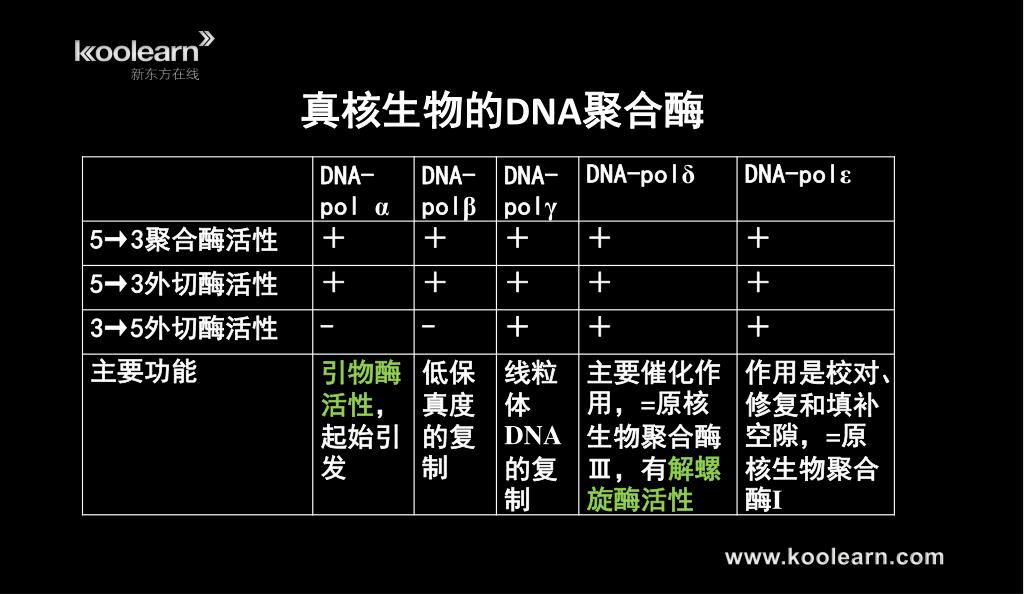 koolearn
新东方在线

真核生物的DNA聚合酶

| | DNA-pol α | DNA-polβ | DNA-polγ | DNA-polδ | DNA-polε |
|---|---|---|---|---|---|
| 5→3聚合酶活性 | + | + | + | + | + |
| 5→3外切酶活性 | + | + | + | + | + |
| 3→5外切酶活性 | - | - | + | + | + |
| 主要功能 | 引物酶活性，起始引发 | 低保真度的复制 | 线粒体DNA的复制 | 主要催化作用，=原核生物聚合酶Ⅲ，有解螺旋酶活性 | 作用是校对、修复和填补空隙，=原核生物聚合酶I |

www.koolearn.com